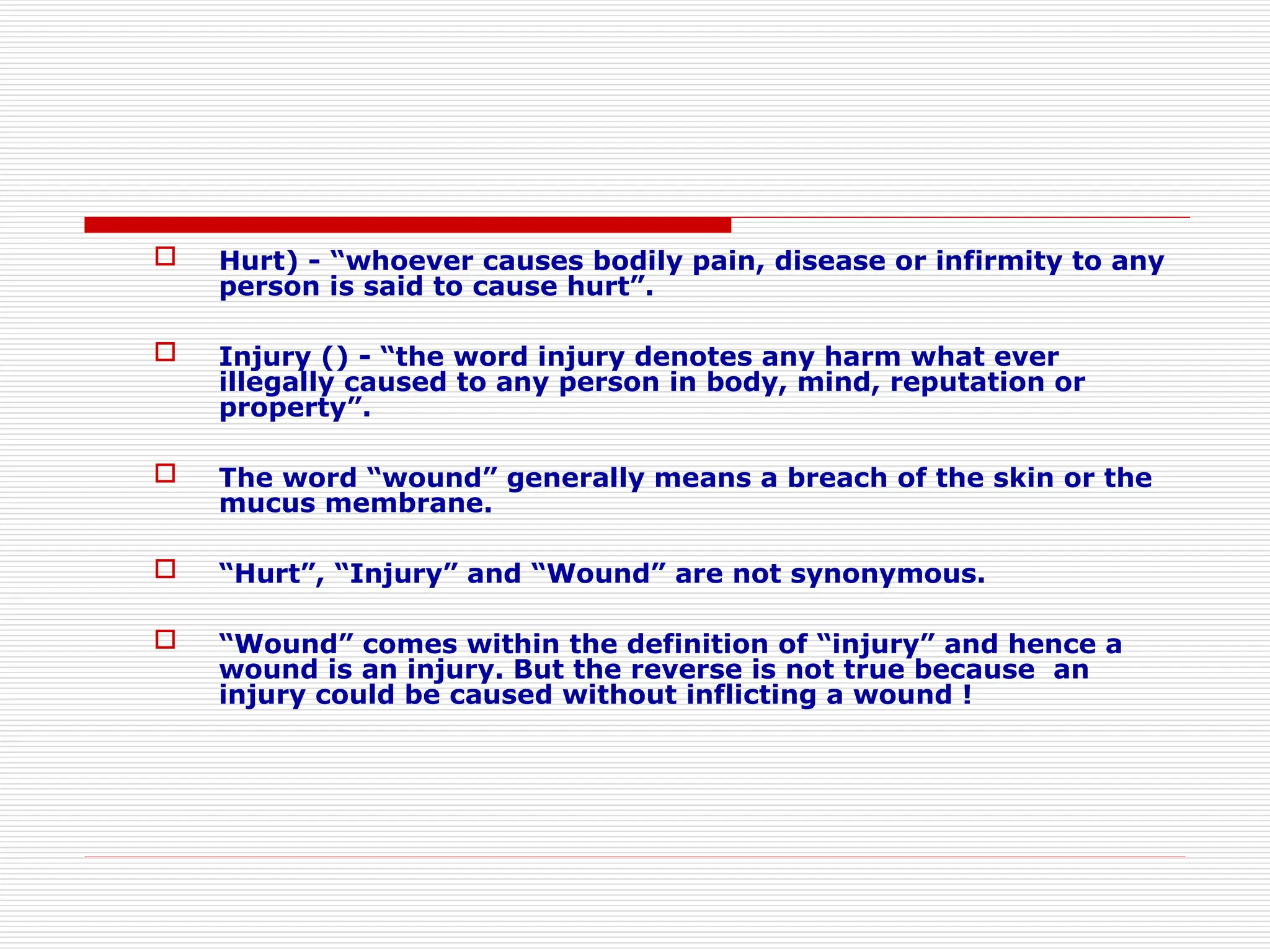 Hurt) - “whoever causes bodily pain, disease or infirmity to any person is said to cause hurt”.

Injury () - “the word injury denotes any harm what ever illegally caused to any person in body, mind, reputation or property”.

The word “wound” generally means a breach of the skin or the mucus membrane.

“Hurt”, “Injury” and “Wound” are not synonymous.

“Wound” comes within the definition of “injury” and hence a wound is an injury. But the reverse is not true because an injury could be caused without inflicting a wound !